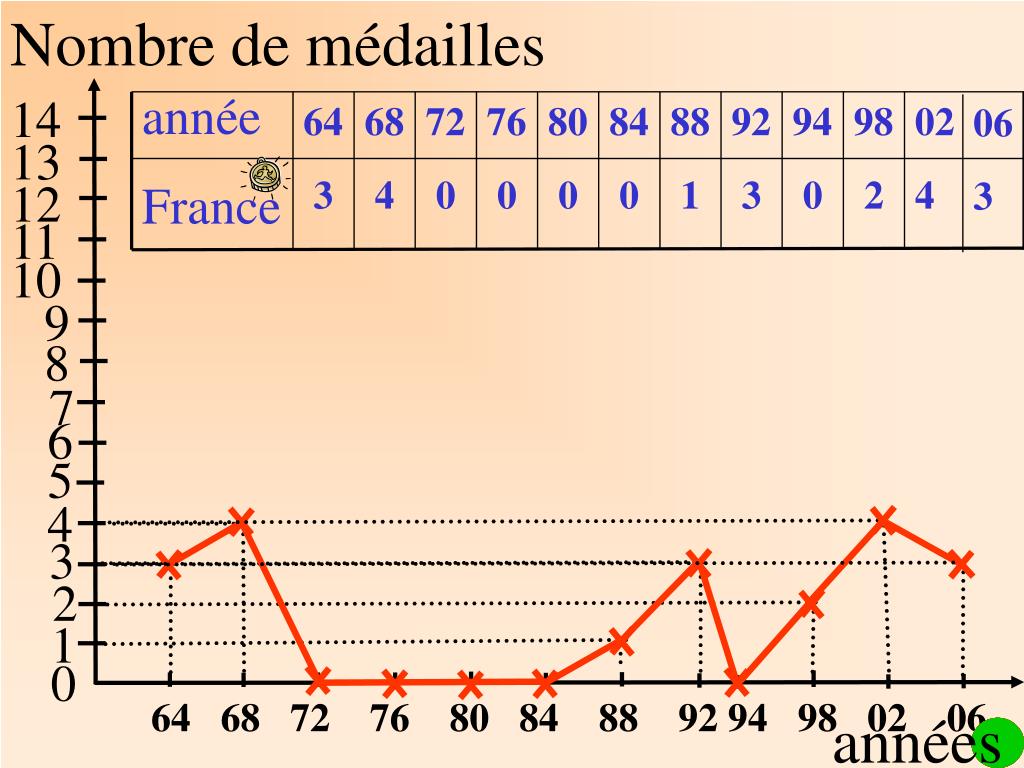 Nombre de médailles

| année | 64 | 68 | 72 | 76 | 80 | 84 | 88 | 92 | 94 | 98 | 02 | 06 |
|---|---|---|---|---|---|---|---|---|---|---|---|---|
| France | 3 | 4 | 0 | 0 | 0 | 0 | 1 | 3 | 0 | 2 | 4 | 3 |

14
13
12
11
10
9
8
7
6
5
4
3
2
1
0

64 68 72 76 80 84 88 92 94 98 02 06

années